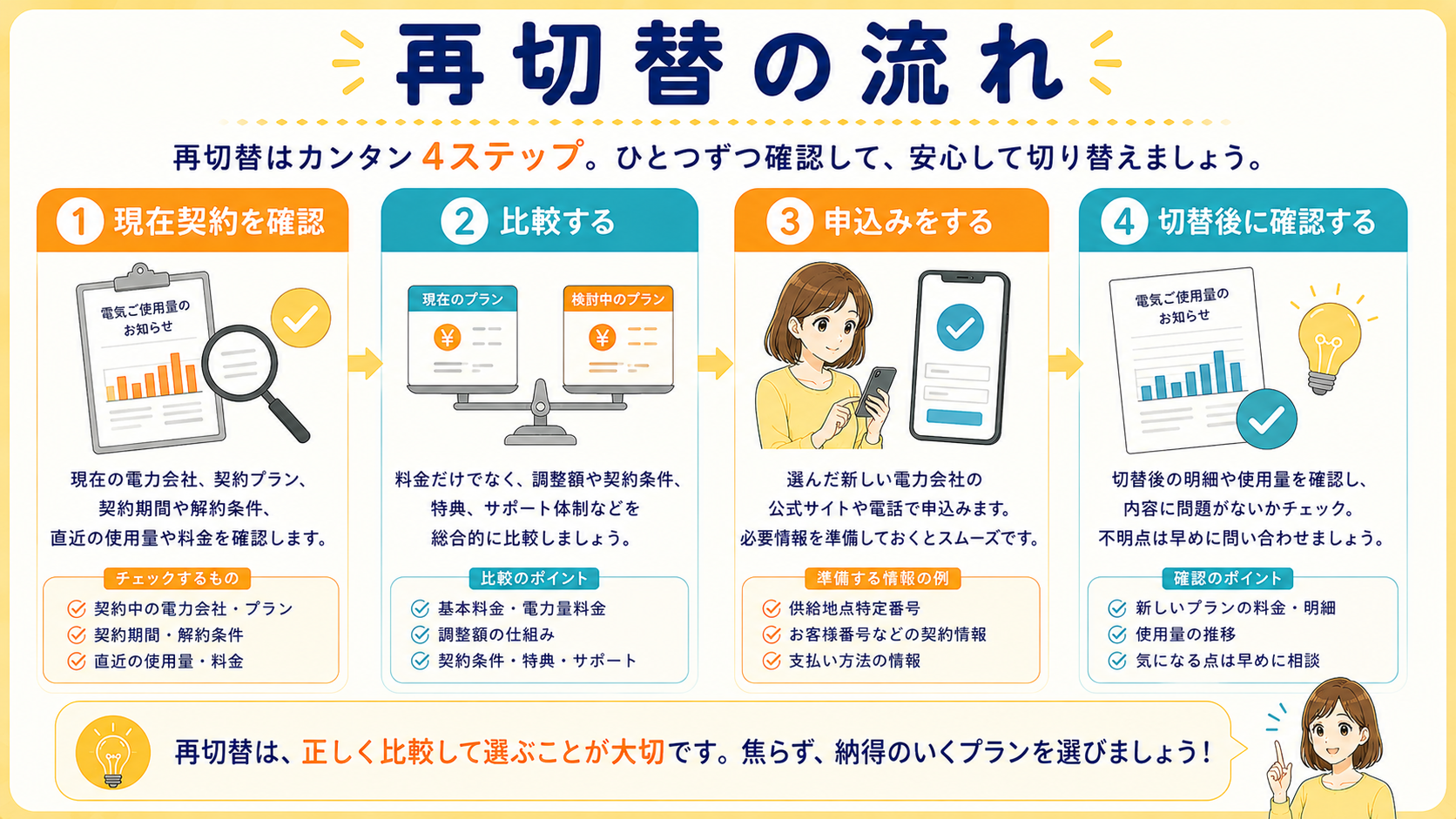 再切替の流れ

再切替はカンタン4ステップ。ひとつずつ確認して、安心して切り替えましょう。

1 現在契約を確認

電気ご使用量のお知らせ

現在の電力会社、契約プラン、契約期間や解約条件、直近の使用量や料金を確認します。

チェックするもの
契約中の電力会社・プラン
契約期間・解約条件
直近の使用量・料金

2 比較する

現在のプラン
¥
検討中のプラン
¥

料金だけでなく、調整額や契約条件、特典、サポート体制などを総合的に比較しましょう。

比較のポイント
基本料金・電力量料金
調整額の仕組み
契約条件・特典・サポート

3 申込みをする

選んだ新しい電力会社の公式サイトや電話で申込みます。必要情報を準備しておくとスムーズです。

準備する情報の例
供給地点特定番号
お客様番号などの契約情報
支払い方法の情報

4 切替後に確認する

電気ご使用量のお知らせ

切替後の明細や使用量を確認し、内容に問題がないかチェック。不明点は早めに問い合わせましょう。

確認のポイント
新しいプランの料金・明細
使用量の推移
気になる点は早めに相談

再切替は、正しく比較して選ぶことが大切です。焦らず、納得のいくプランを選びましょう！